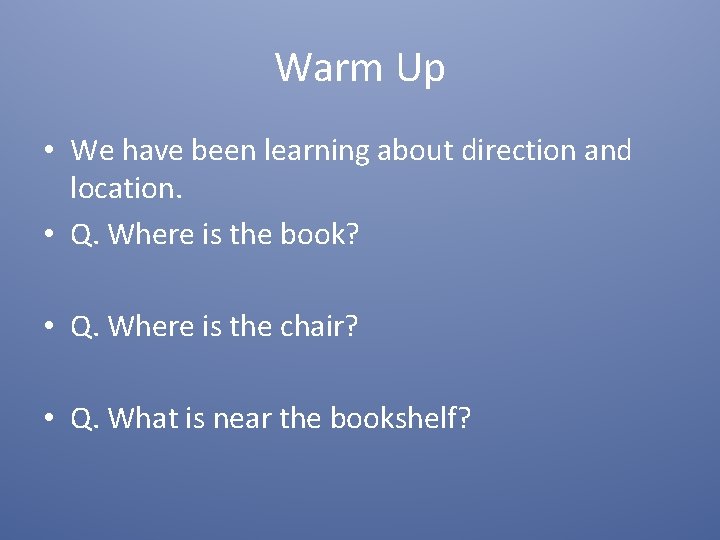 Warm Up

• We have been learning about direction and location.
• Q. Where is the book?

• Q. Where is the chair?

• Q. What is near the bookshelf?